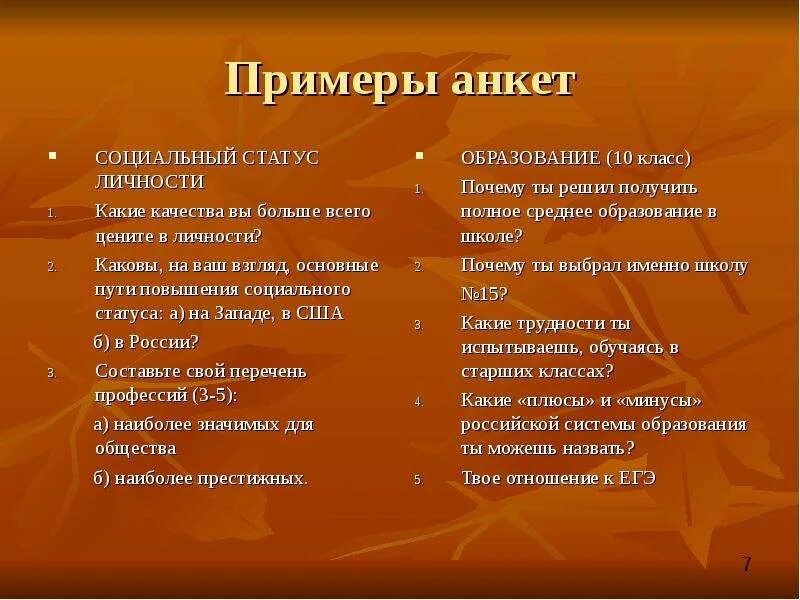 Примеры анкет

▪ СОЦИАЛЬНЫЙ СТАТУС ЛИЧНОСТИ

1. Какие качества вы больше всего цените в личности?

2. Каковы, на ваш взгляд, основные пути повышения социального статуса: а) на Западе, в США

б) в России?

3. Составьте свой перечень профессий (3-5):

а) наиболее значимых для общества

б) наиболее престижных.

▪ ОБРАЗОВАНИЕ (10 класс)

1. Почему ты решил получить полное среднее образование в школе?

2. Почему ты выбрал именно школу №15?

3. Какие трудности ты испытываешь, обучаясь в старших классах?

4. Какие «плюсы» и «минусы» российской системы образования ты можешь назвать?

5. Твое отношение к ЕГЭ

7